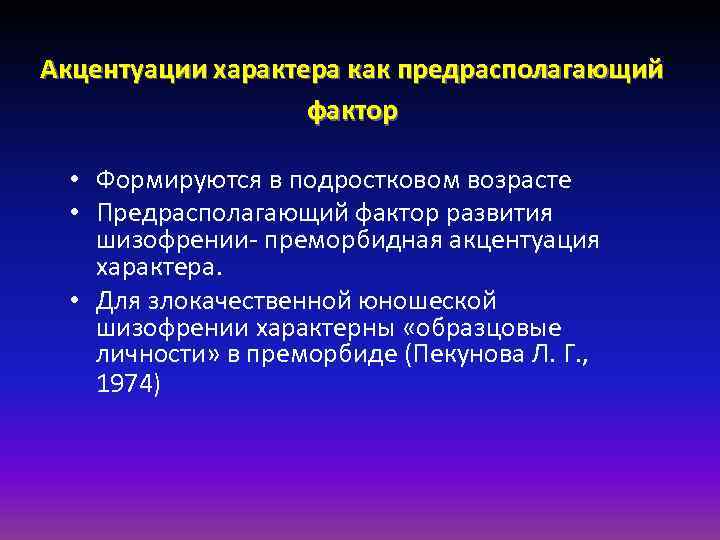 Акцентуации характера как предрасполагающий фактор

• Формируются в подростковом возрасте
• Предрасполагающий фактор развития шизофрении- преморбидная акцентуация характера.
• Для злокачественной юношеской шизофрении характерны «образцовые личности» в преморбиде (Пекунова Л. Г., 1974)